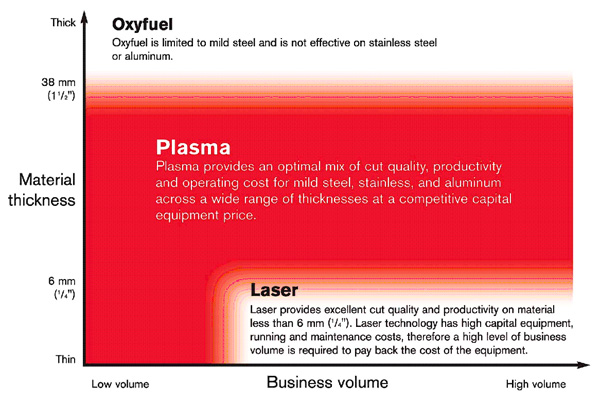 Thick

Oxyfuel
Oxyfuel is limited to mild steel and is not effective on stainless steel or aluminum.

38 mm
(1 $^1/_2$")

Plasma
Plasma provides an optimal mix of cut quality, productivity and operating cost for mild steel, stainless, and aluminum across a wide range of thicknesses at a competitive capital equipment price.

Material thickness

6 mm
($^1/_4$")

Laser
Laser provides excellent cut quality and productivity on material less than 6 mm ($^1/_4$"). Laser technology has high capital equipment, running and maintenance costs, therefore a high level of business volume is required to pay back the cost of the equipment.

Thin

Low volume

Business volume

High volume